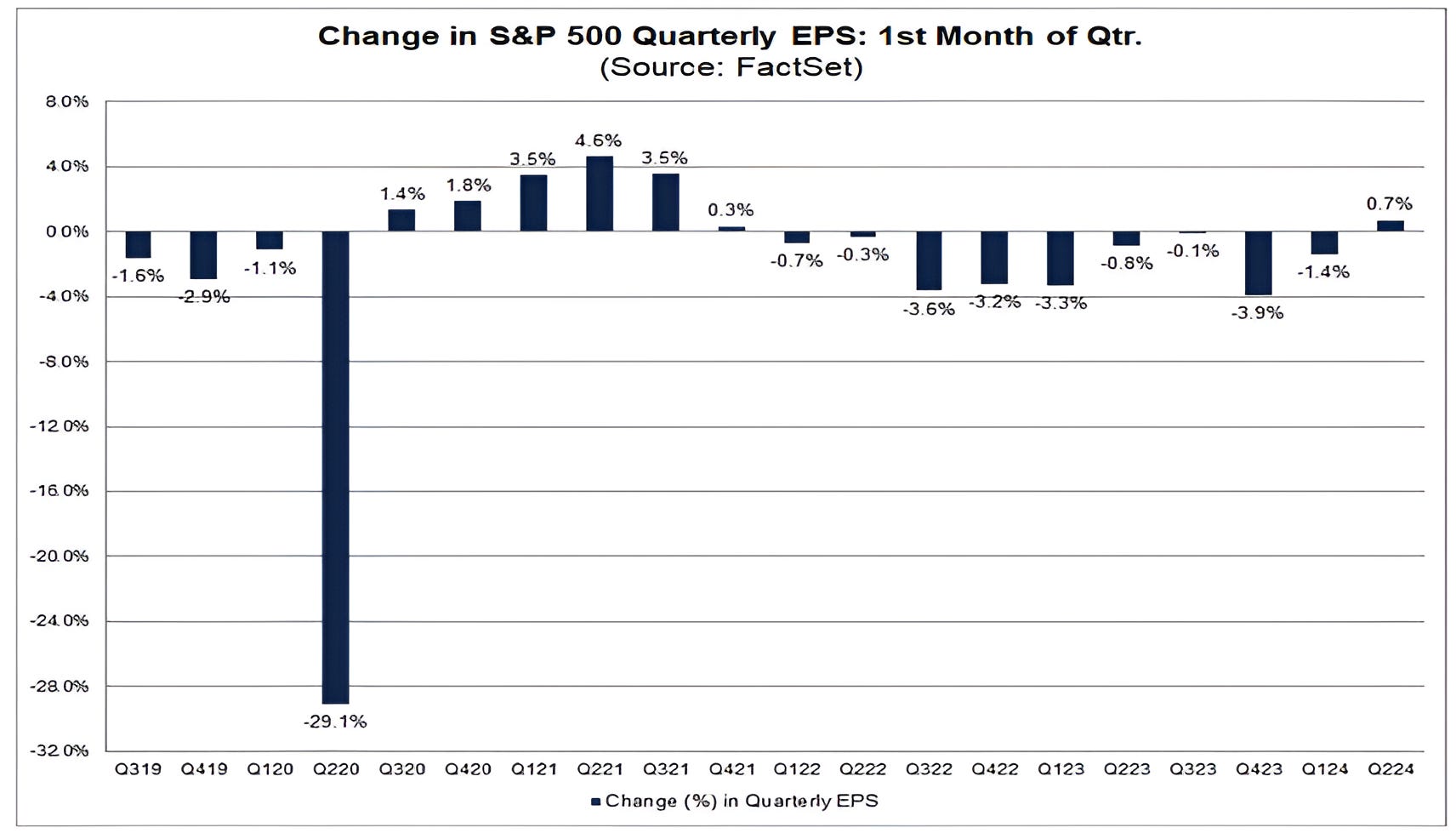 Change in S&P 500 Quarterly EPS: 1st Month of Qtr.
(Source: FactSet)

8.0%
4.0%
0.0%
-4.0%
-8.0%
-12.0%
-16.0%
-20.0%
-24.0%
-28.0%
-32.0%

-1.6%
-2.9%
-1.1%
-29.1%
1.4%
1.8%
3.5%
4.6%
3.5%
0.3%
-0.7%
-0.3%
-3.6%
-3.2%
-3.3%
-0.8%
-0.1%
-3.9%
-1.4%
0.7%

Q319 Q419 Q120 Q220 Q320 Q420 Q121 Q221 Q321 Q421 Q122 Q222 Q322 Q422 Q123 Q223 Q323 Q423 Q124 Q224

Change (%) in Quarterly EPS